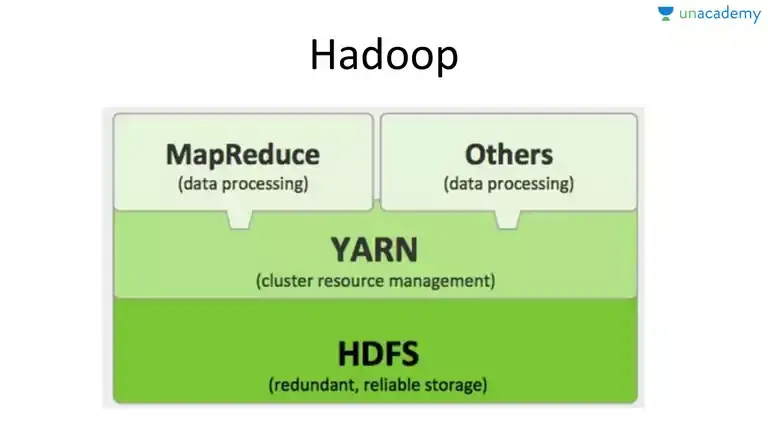 unacademy

Hadoop

MapReduce
(data processing)

Others
(data processing)

YARN
(cluster resource management)

HDFS
(redundant, reliable storage)